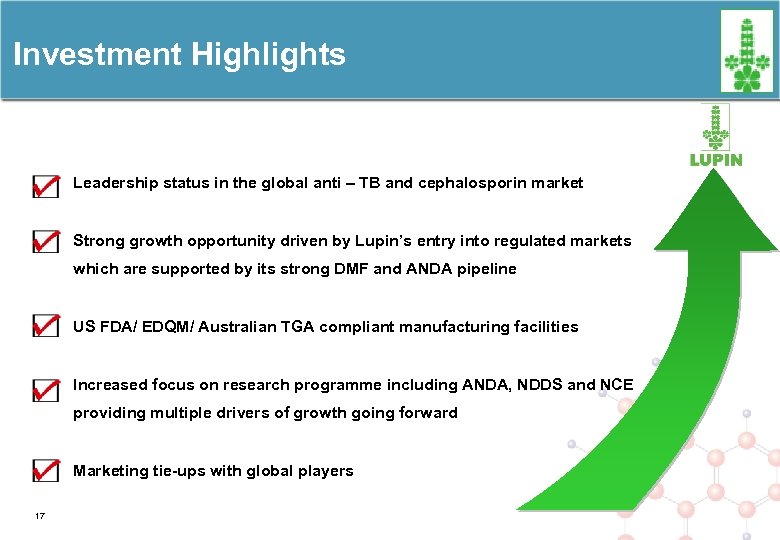 Investment Highlights

LUPIN

Leadership status in the global anti – TB and cephalosporin market

Strong growth opportunity driven by Lupin's entry into regulated markets which are supported by its strong DMF and ANDA pipeline

US FDA/ EDQM/ Australian TGA compliant manufacturing facilities

Increased focus on research programme including ANDA, NDDS and NCE providing multiple drivers of growth going forward

Marketing tie-ups with global players

17